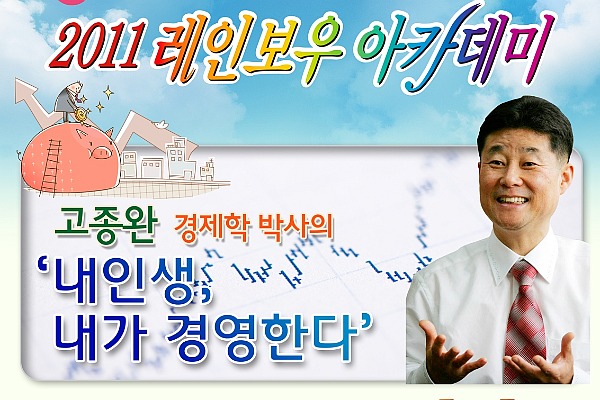 2011 레인보우 아카데미

고종완 경제학 박사의

'내인생, 내가 경영한다'